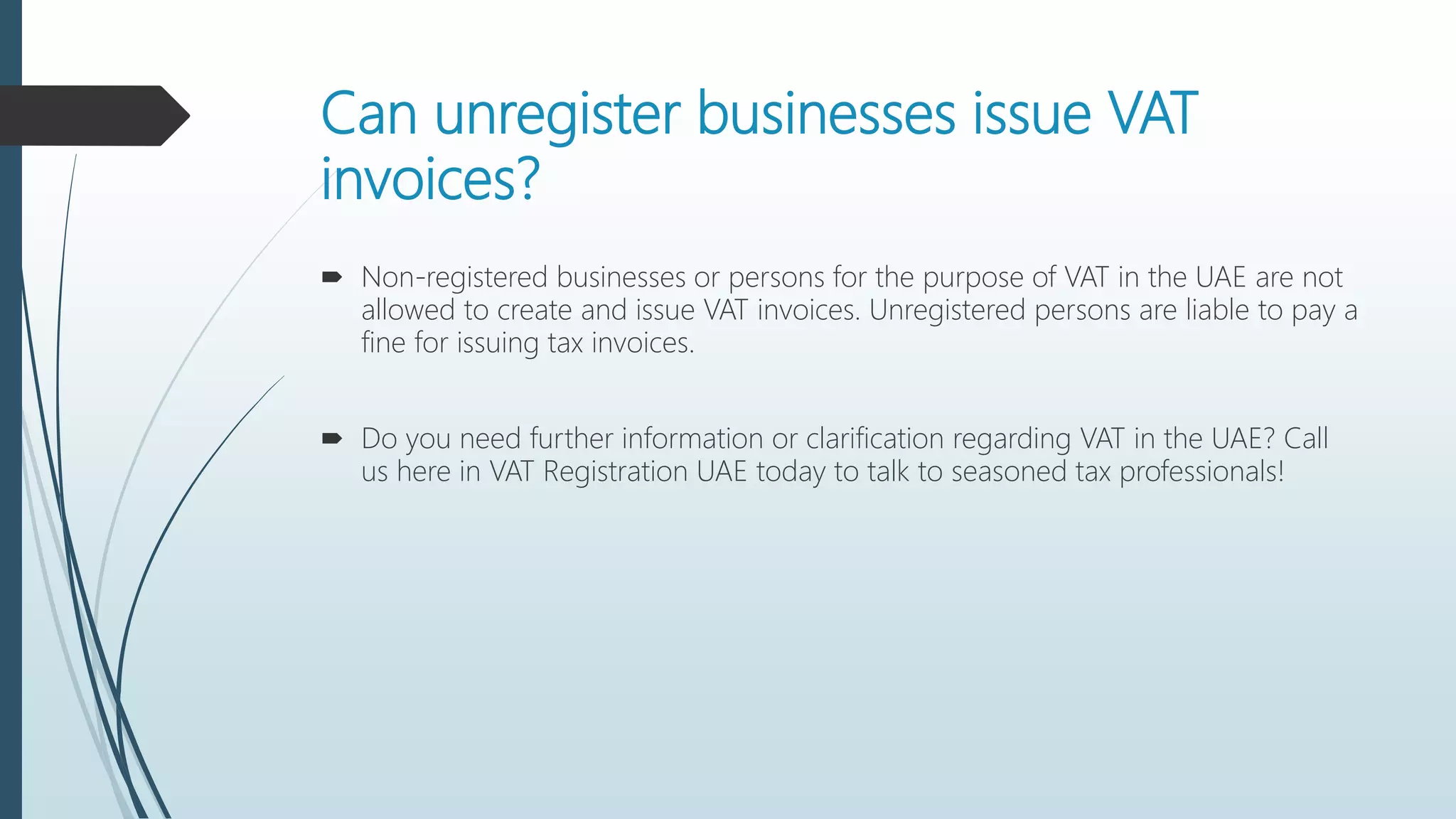 Can unregister businesses issue VAT invoices?

➨ Non-registered businesses or persons for the purpose of VAT in the UAE are not allowed to create and issue VAT invoices. Unregistered persons are liable to pay a fine for issuing tax invoices.

➨ Do you need further information or clarification regarding VAT in the UAE? Call us here in VAT Registration UAE today to talk to seasoned tax professionals!